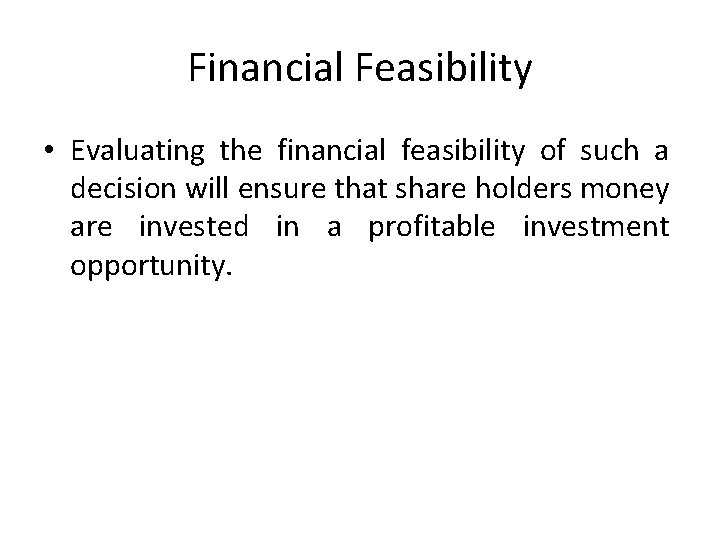 Financial Feasibility

• Evaluating the financial feasibility of such a decision will ensure that share holders money are invested in a profitable investment opportunity.